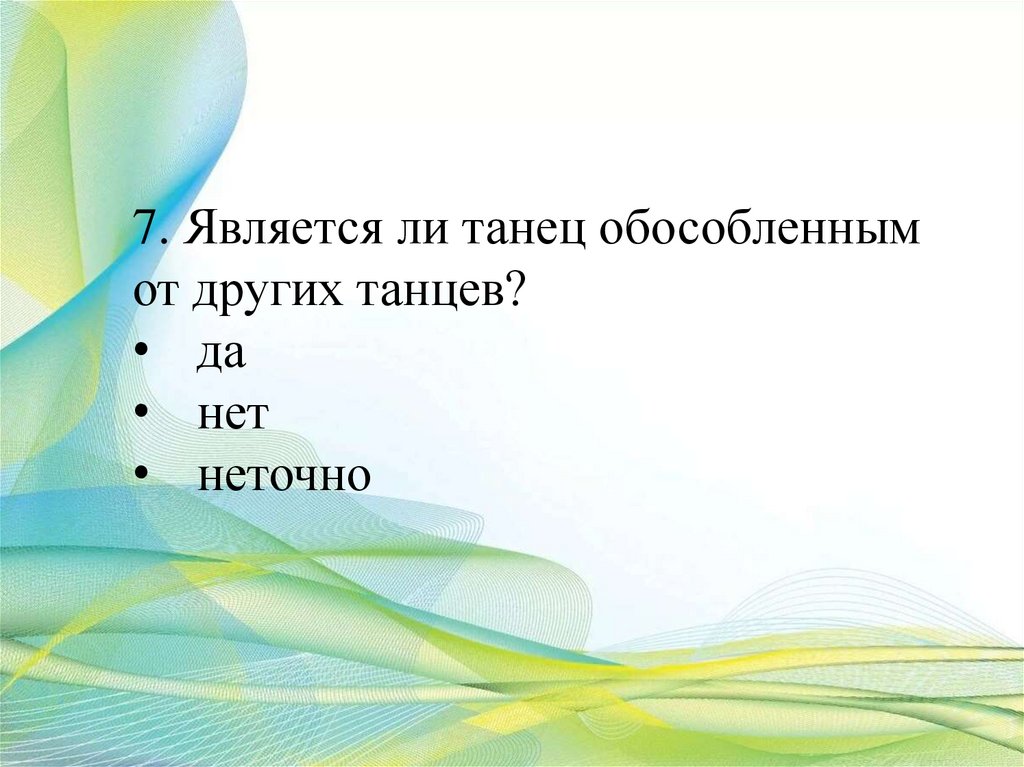 7. Является ли танец обособленным от других танцев?
• да
• нет
• неточно